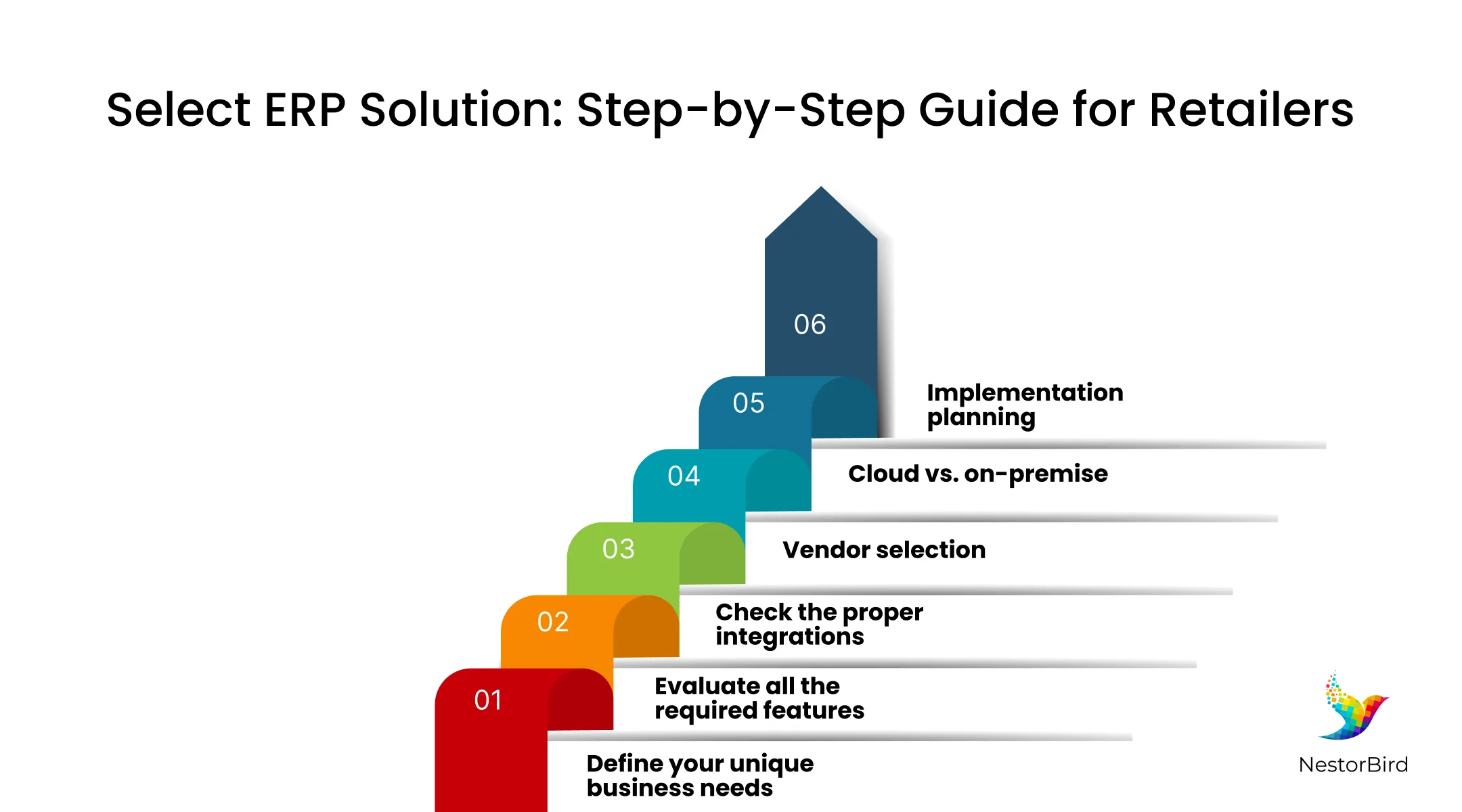 Select ERP Solution: Step-by-Step Guide for Retailers

06

05

Implementation planning

04

Cloud vs. on-premise

03

Vendor selection

02

Check the proper integrations

01

Evaluate all the required features

Define your unique business needs

NestorBird